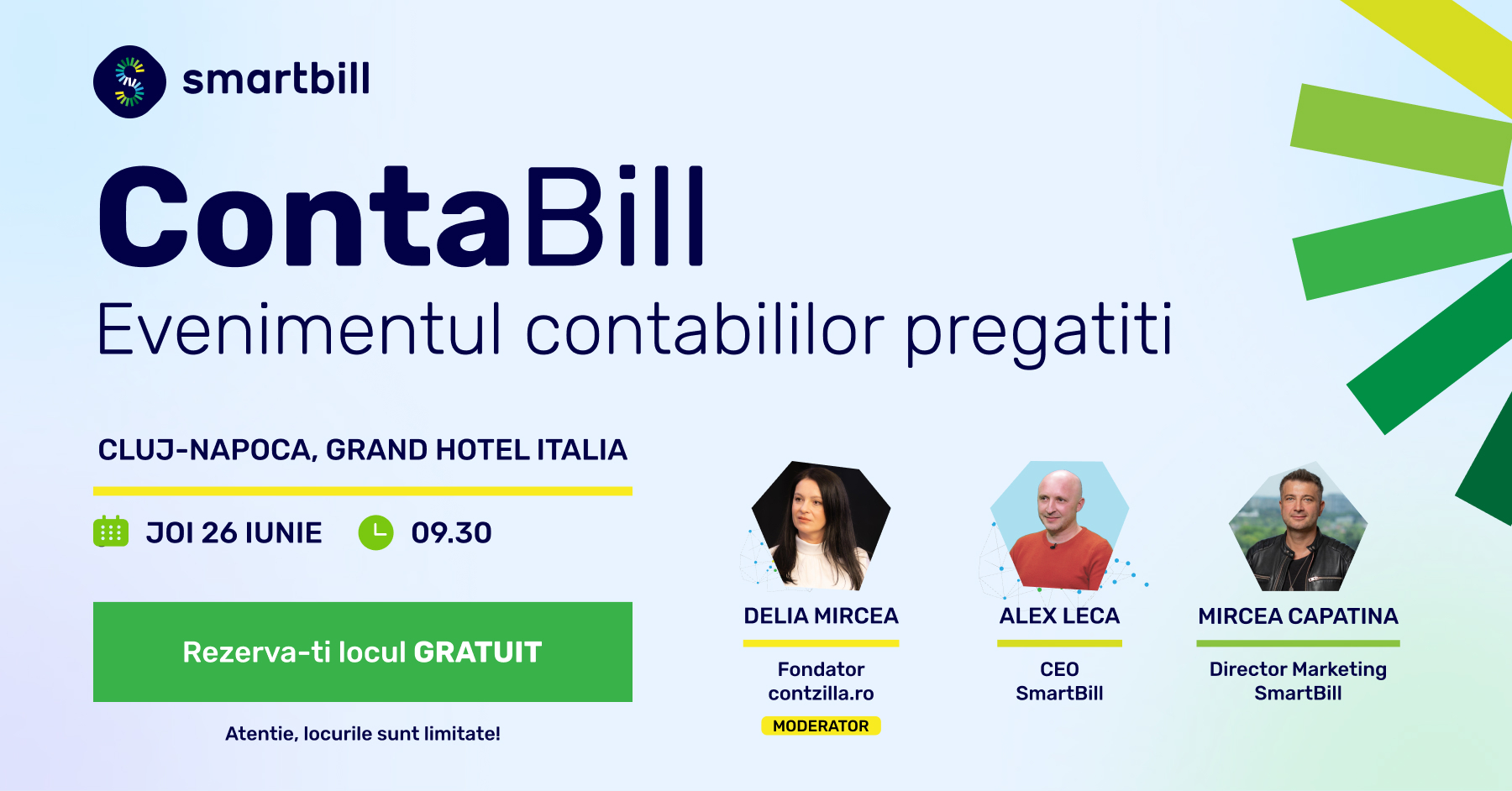 smartbill

ContaBill

Evenimentul contabililor pregatiti

CLUJ-NAPOCA, GRAND HOTEL ITALIA

JOI 26 IUNIE 09.30

Rezerva-ti locul GRATUIT

Atentie, locurile sunt limitate!

DELIA MIRCEA
Fondator contzilla.ro
MODERATOR

ALEX LECA
CEO SmartBill

MIRCEA CAPATINA
Director Marketing SmartBill